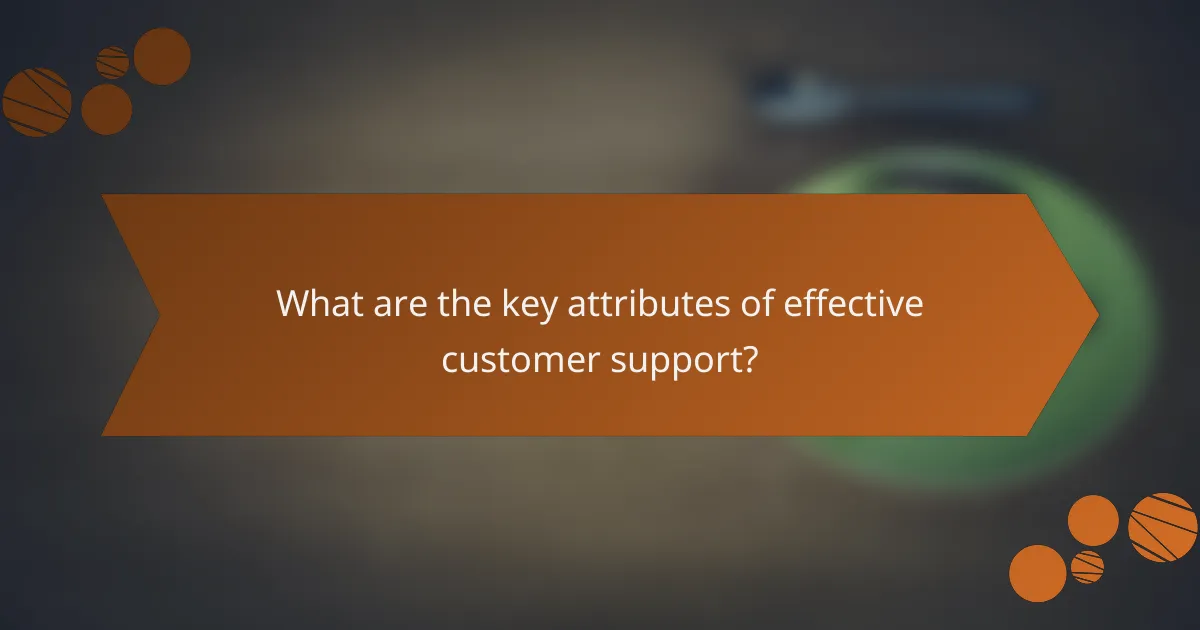 What are the key attributes of effective customer support?